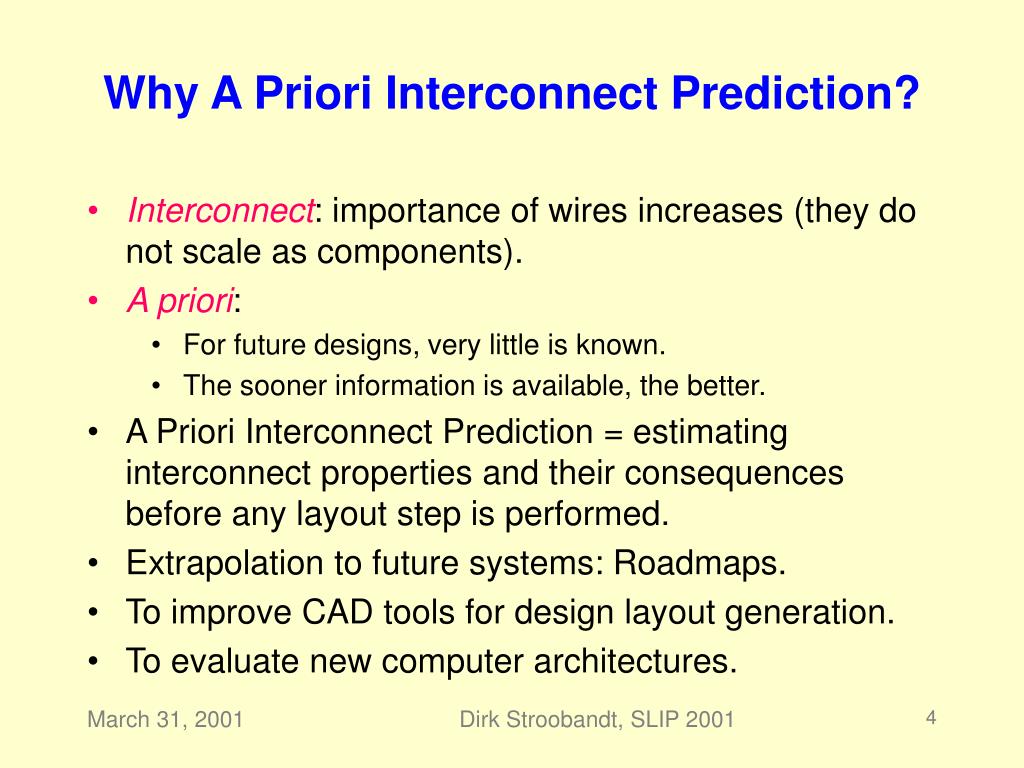 Why A Priori Interconnect Prediction?

• Interconnect: importance of wires increases (they do not scale as components).
• A priori:
  • For future designs, very little is known.
  • The sooner information is available, the better.
• A Priori Interconnect Prediction = estimating interconnect properties and their consequences before any layout step is performed.
• Extrapolation to future systems: Roadmaps.
• To improve CAD tools for design layout generation.
• To evaluate new computer architectures.

March 31, 2001

Dirk Stroobandt, SLIP 2001

4